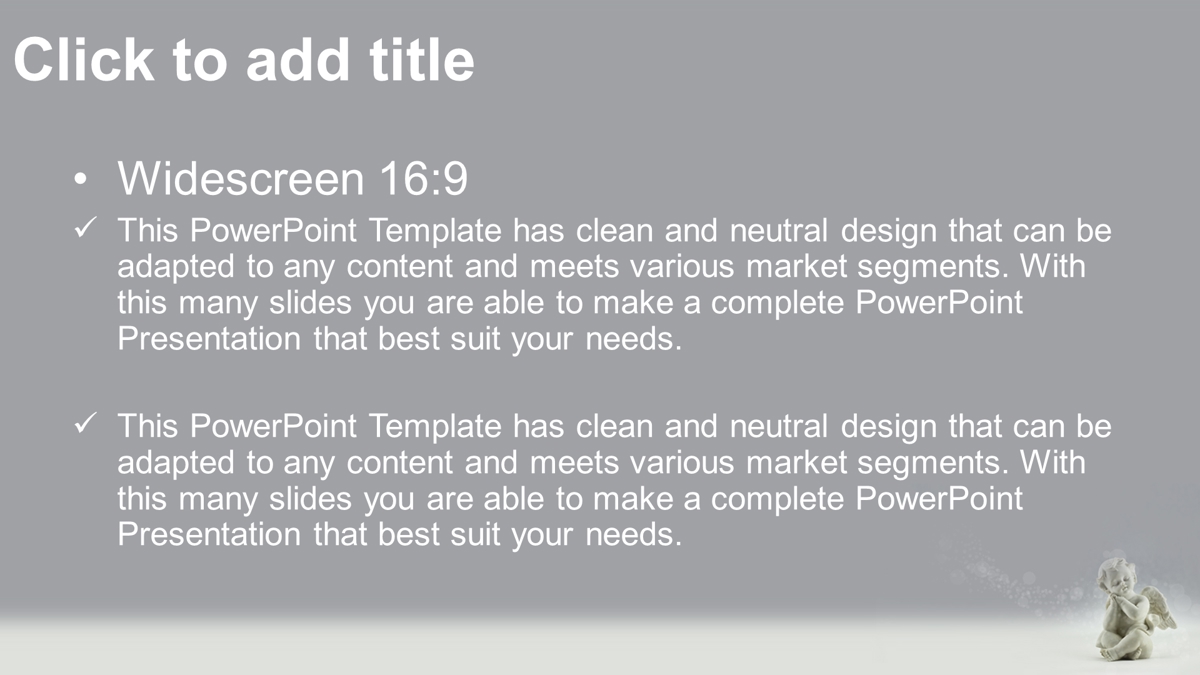 Click to add title

• Widescreen 16:9

✓ This PowerPoint Template has clean and neutral design that can be adapted to any content and meets various market segments. With this many slides you are able to make a complete PowerPoint Presentation that best suit your needs.

✓ This PowerPoint Template has clean and neutral design that can be adapted to any content and meets various market segments. With this many slides you are able to make a complete PowerPoint Presentation that best suit your needs.